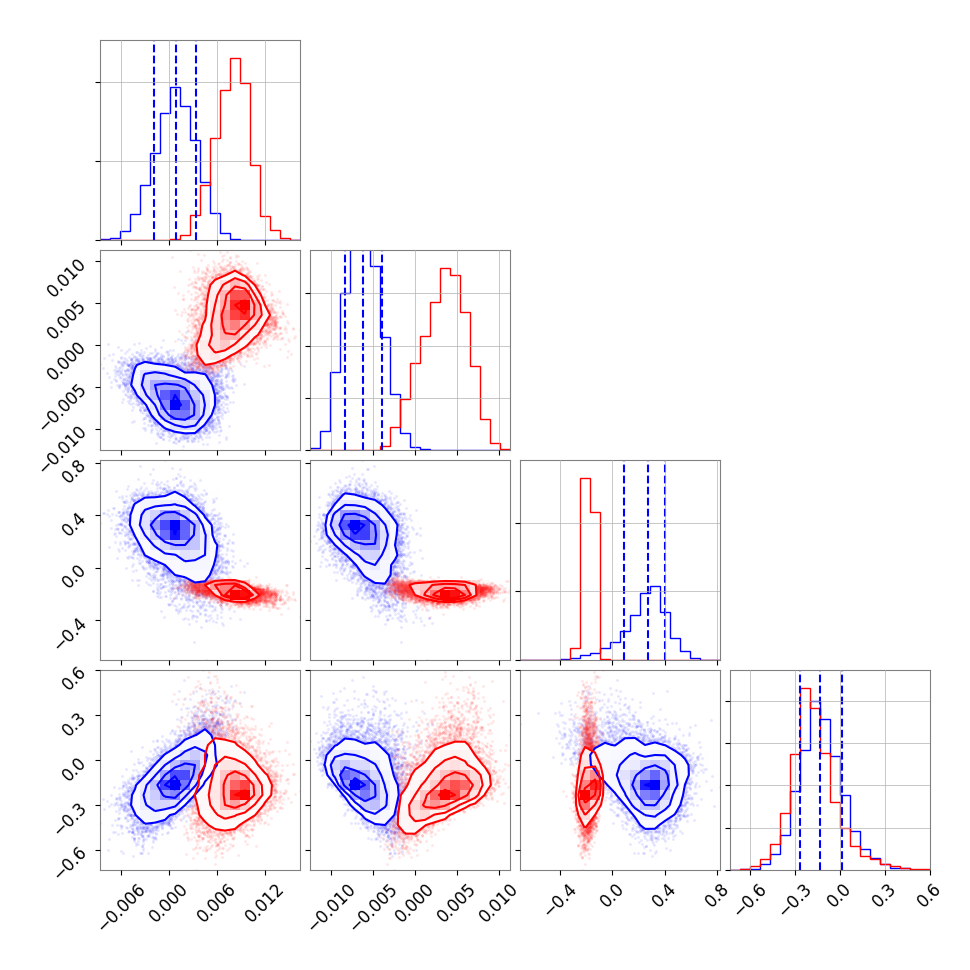 0.010
0.005
0.000
−0.005
−0.010

0.8
0.4
0.0
−0.4

0.6
0.3
0.0
−0.3
−0.6

−0.006 0.000 0.006 0.012

−0.010 −0.005 0.000 0.005 0.010

−0.4 0.0 0.4 0.8

−0.6 −0.3 0.0 0.3 0.6